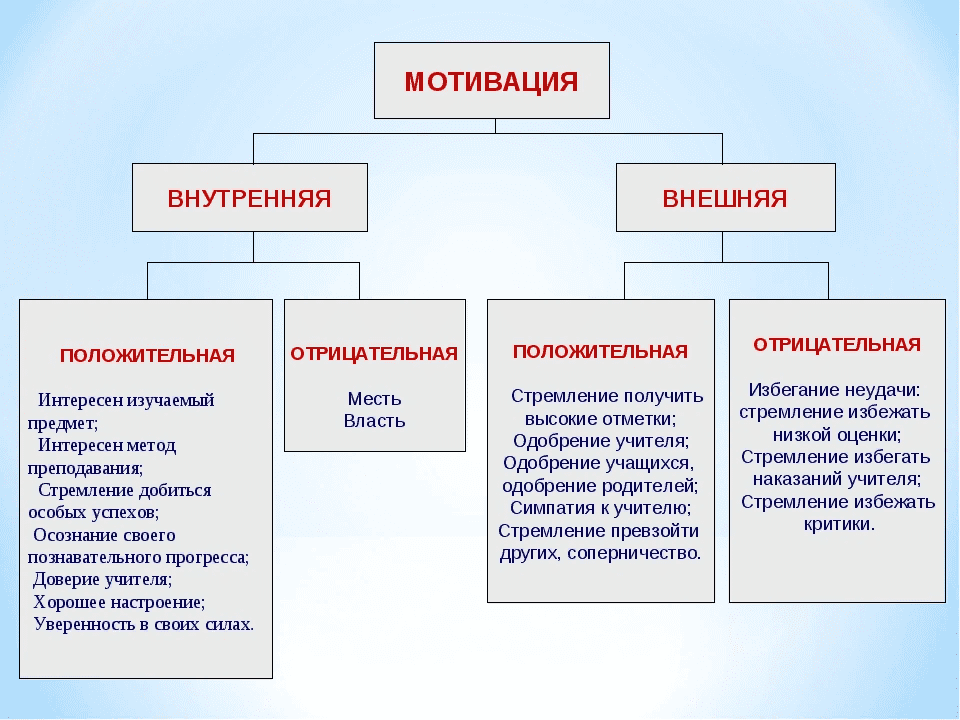 МОТИВАЦИЯ

ВНУТРЕННЯЯ

ВНЕШНЯЯ

ПОЛОЖИТЕЛЬНАЯ

Интересен изучаемый предмет;
Интересен метод преподавания;
Стремление добиться особых успехов;
Осознание своего познавательного прогресса;
Доверие учителя;
Хорошее настроение;
Уверенность в своих силах.

ОТРИЦАТЕЛЬНАЯ

Месть
Власть

ПОЛОЖИТЕЛЬНАЯ

Стремление получить высокие отметки;
Одобрение учителя;
Одобрение учащихся, одобрение родителей;
Симпатия к учителю;
Стремление превзойти других, соперничество.

ОТРИЦАТЕЛЬНАЯ

Избегание неудачи: стремление избежать низкой оценки;
Стремление избегать наказаний учителя;
Стремление избежать критики.